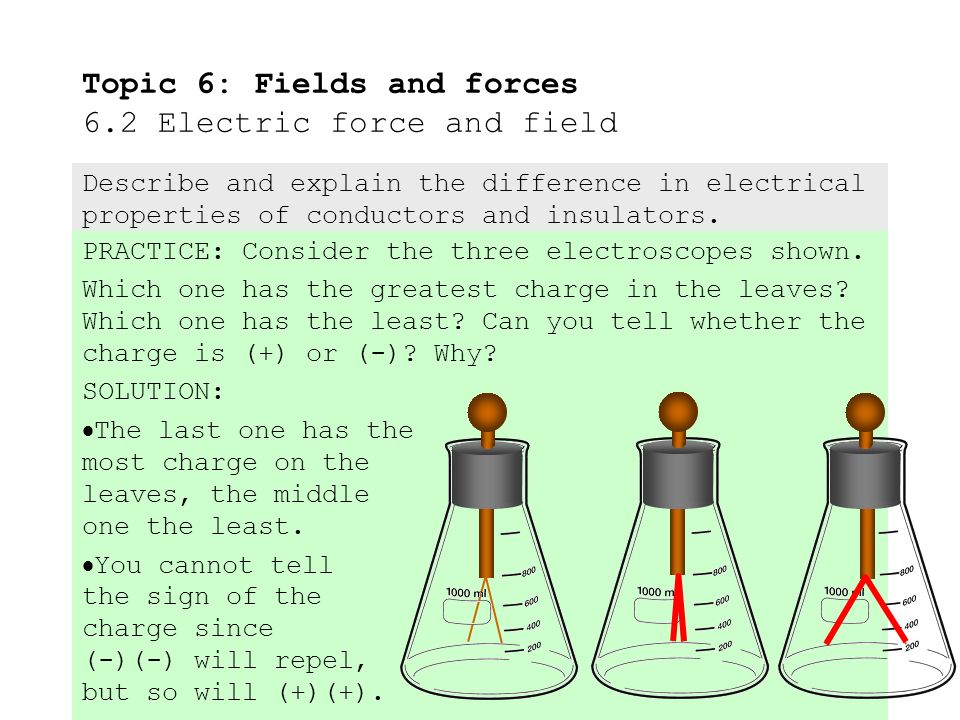 Topic 6: Fields and forces
6.2 Electric force and field

Describe and explain the difference in electrical properties of conductors and insulators.

PRACTICE: Consider the three electroscopes shown.

Which one has the greatest charge in the leaves? Which one has the least? Can you tell whether the charge is (+) or (-)? Why?

SOLUTION:

•The last one has the most charge on the leaves, the middle one the least.

•You cannot tell the sign of the charge since (-)(-) will repel, but so will (+)(+).

1000 ml
800
600
400
200

1000 ml
800
600
400
200

1000 ml
800
600
400
200